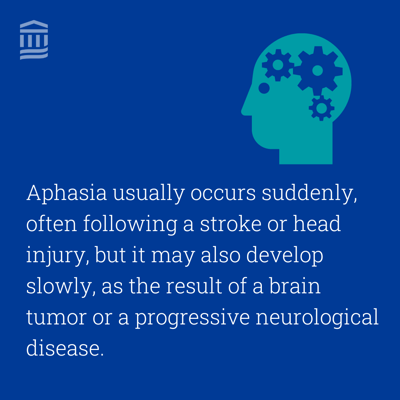 Aphasia usually occurs suddenly, often following a stroke or head injury, but it may also develop slowly, as the result of a brain tumor or a progressive neurological disease.